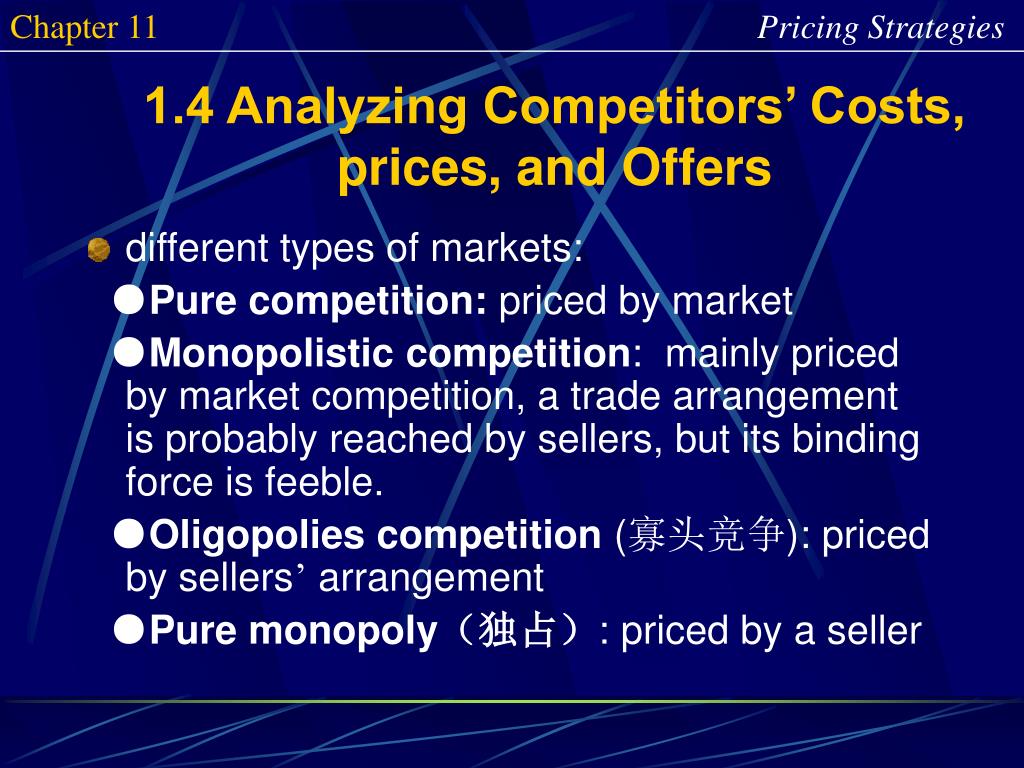 Chapter 11

Pricing Strategies

1.4 Analyzing Competitors’ Costs, prices, and Offers

different types of markets:

●Pure competition: priced by market

●Monopolistic competition: mainly priced by market competition, a trade arrangement is probably reached by sellers, but its binding force is feeble.

●Oligopolies competition (寡头竞争): priced by sellers’ arrangement

●Pure monopoly（独占）: priced by a seller